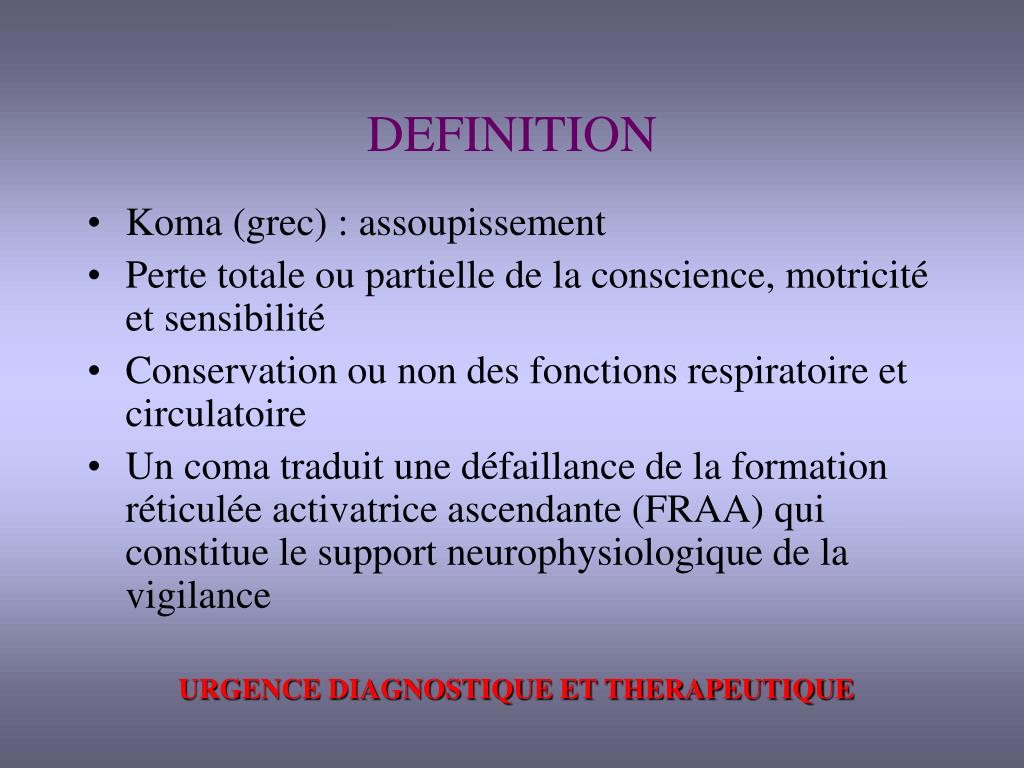 DEFINITION

• Koma (grec) : assoupissement
• Perte totale ou partielle de la conscience, motricité et sensibilité
• Conservation ou non des fonctions respiratoire et circulatoire
• Un coma traduit une défaillance de la formation réticulée activatrice ascendante (FRAA) qui constitue le support neurophysiologique de la vigilance

URGENCE DIAGNOSTIQUE ET THERAPEUTIQUE